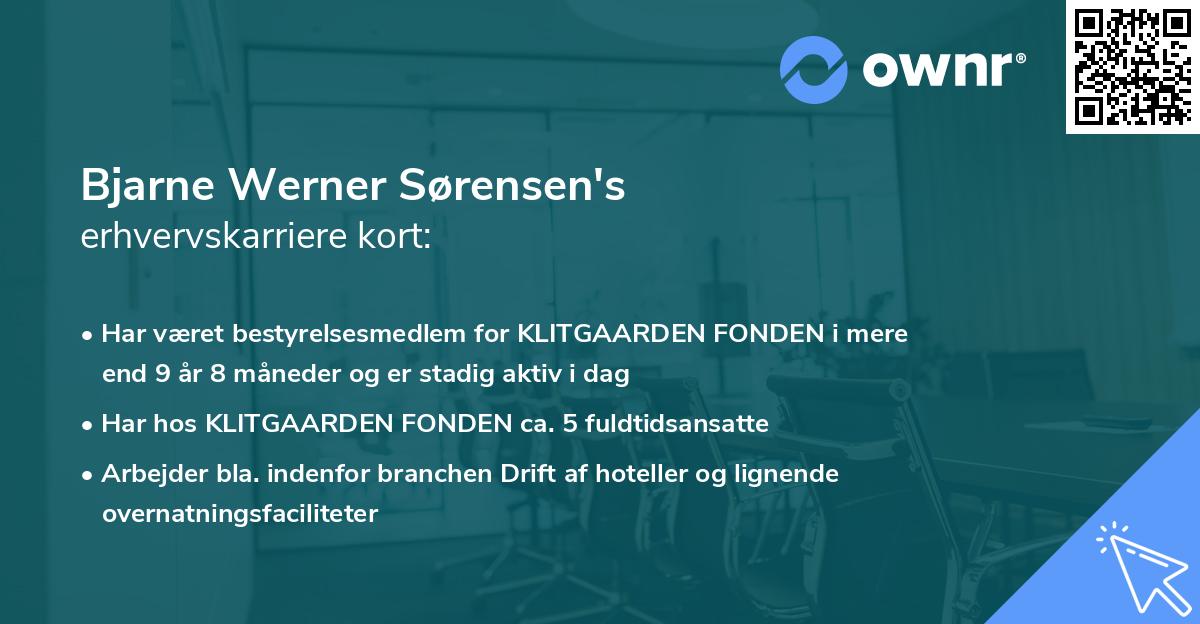 ownr®

Bjarne Werner Sørensen's
erhvervskarriere kort:

• Har været bestyrelsesmedlem for KLITGAARDEN FONDEN i mere end 9 år 8 måneder og er stadig aktiv i dag

• Har hos KLITGAARDEN FONDEN ca. 5 fuldtidsansatte

• Arbejder bla. indenfor branchen Drift af hoteller og lignende overnatningsfaciliteter